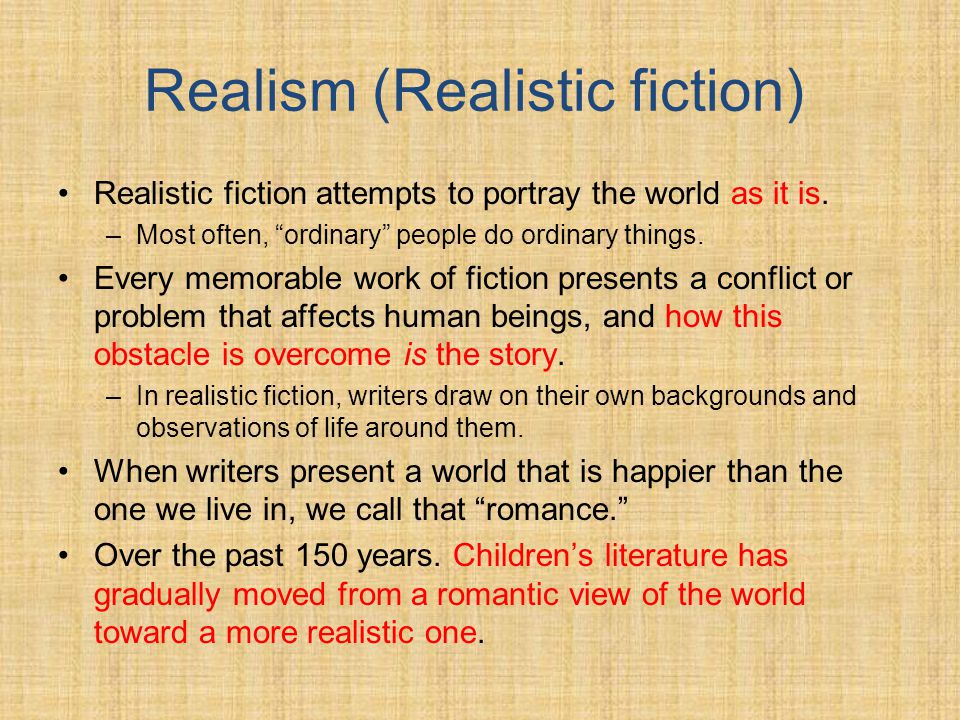 Realism (Realistic fiction)

• Realistic fiction attempts to portray the world as it is.
– Most often, “ordinary” people do ordinary things.

• Every memorable work of fiction presents a conflict or problem that affects human beings, and how this obstacle is overcome is the story.
– In realistic fiction, writers draw on their own backgrounds and observations of life around them.

• When writers present a world that is happier than the one we live in, we call that “romance.”

• Over the past 150 years. Children’s literature has gradually moved from a romantic view of the world toward a more realistic one.